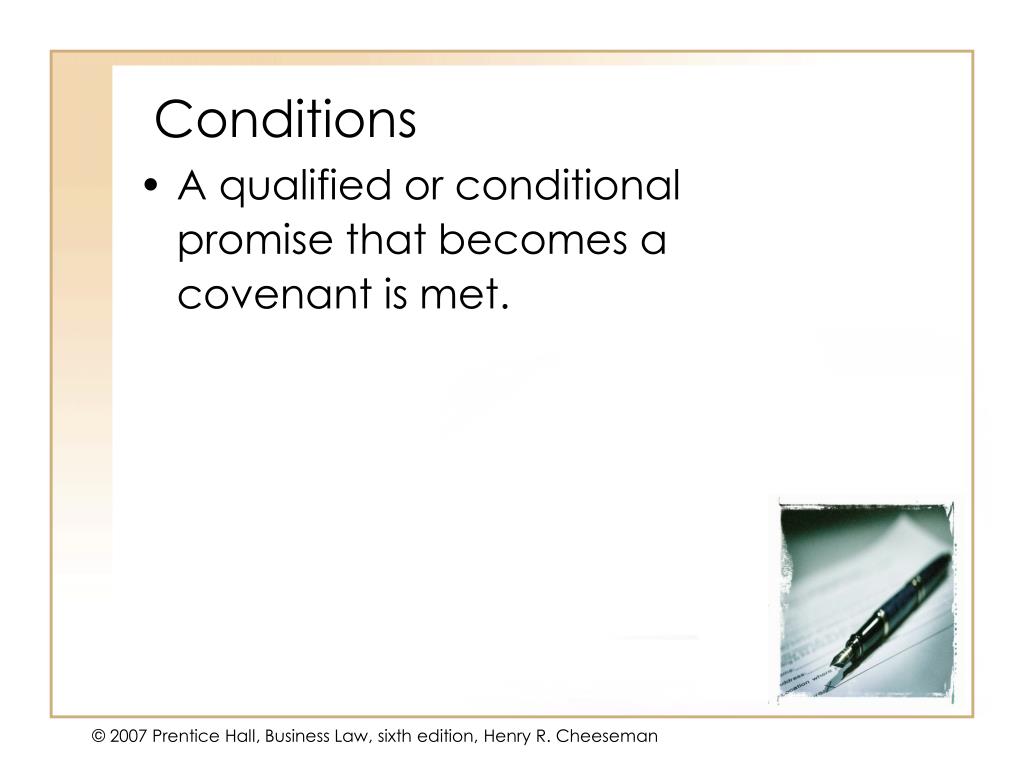 Conditions

• A qualified or conditional promise that becomes a covenant is met.

© 2007 Prentice Hall, Business Law, sixth edition, Henry R. Cheeseman